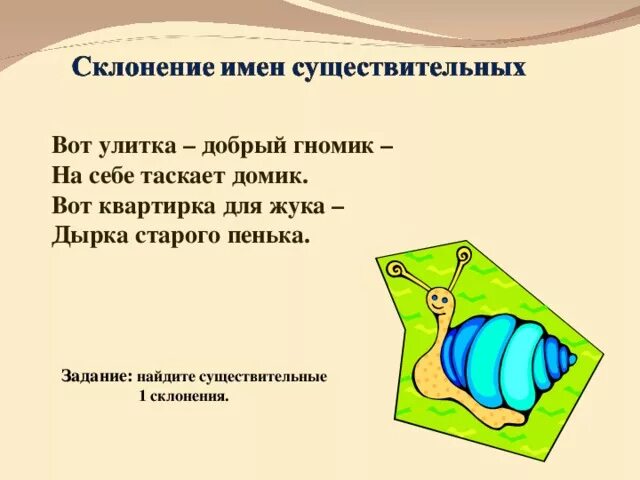 Склонение имен существительных

Вот улитка – добрый гномик –
На себе таскает домик.
Вот квартирка для жука –
Дырка старого пенька.

Задание: найдите существительные 1 склонения.